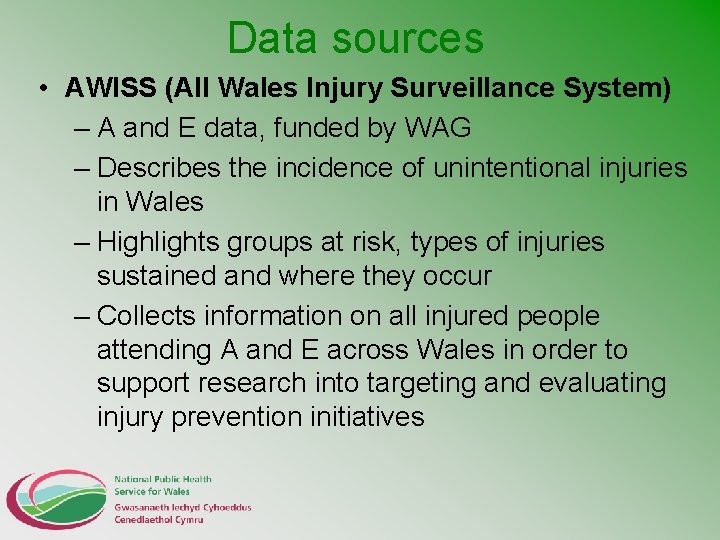 Data sources

• AWISS (All Wales Injury Surveillance System)
– A and E data, funded by WAG
– Describes the incidence of unintentional injuries in Wales
– Highlights groups at risk, types of injuries sustained and where they occur
– Collects information on all injured people attending A and E across Wales in order to support research into targeting and evaluating injury prevention initiatives

National Public Health Service for Wales
Gwasanaeth Iechyd Cyhoeddus Cenedlaethol Cymru